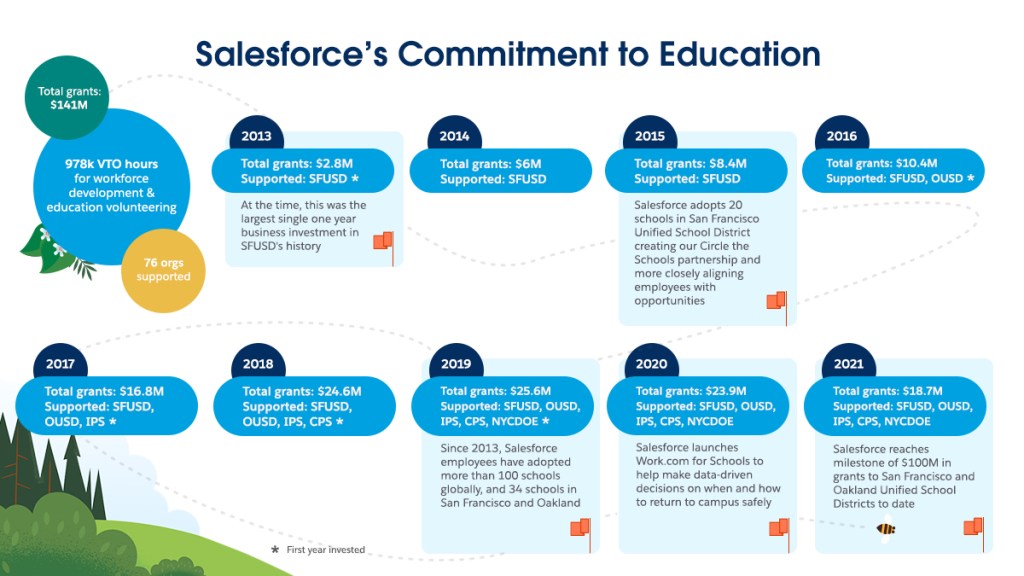 Salesforce's Commitment to Education

Total grants: $141M

978k VTO hours for workforce development & education volunteering

76 orgs supported

2013
Total grants: $2.8M
Supported: SFUSD ★
At the time, this was the largest single one year business investment in SFUSD's history

2014
Total grants: $6M
Supported: SFUSD

2015
Total grants: $8.4M
Supported: SFUSD
Salesforce adopts 20 schools in San Francisco Unified School District creating our Circle the Schools partnership and more closely aligning employees with opportunities

2016
Total grants: $10.4M
Supported: SFUSD, OUSD ★

2017
Total grants: $16.8M
Supported: SFUSD, OUSD, IPS ★

2018
Total grants: $24.6M
Supported: SFUSD, OUSD, IPS, CPS ★

2019
Total grants: $25.6M
Supported: SFUSD, OUSD, IPS, CPS, NYCDOE ★
Since 2013, Salesforce employees have adopted more than 100 schools globally, and 34 schools in San Francisco and Oakland

2020
Total grants: $23.9M
Supported: SFUSD, OUSD, IPS, CPS, NYCDOE
Salesforce launches Work.com for Schools to help make data-driven decisions on when and how to return to campus safely

2021
Total grants: $18.7M
Supported: SFUSD, OUSD, IPS, CPS, NYCDOE
Salesforce reaches milestone of $100M in grants to San Francisco and Oakland Unified School Districts to date

★ First year invested